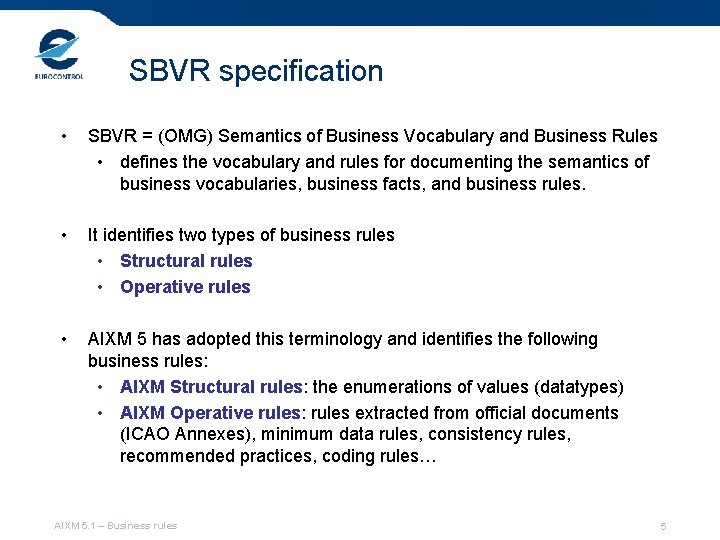 EUROCONTROL

SBVR specification

• SBVR = (OMG) Semantics of Business Vocabulary and Business Rules
  • defines the vocabulary and rules for documenting the semantics of business vocabularies, business facts, and business rules.

• It identifies two types of business rules
  • Structural rules
  • Operative rules

• AIXM 5 has adopted this terminology and identifies the following business rules:
  • AIXM Structural rules: the enumerations of values (datatypes)
  • AIXM Operative rules: rules extracted from official documents (ICAO Annexes), minimum data rules, consistency rules, recommended practices, coding rules…

AIXM 5.1 – Business rules

5